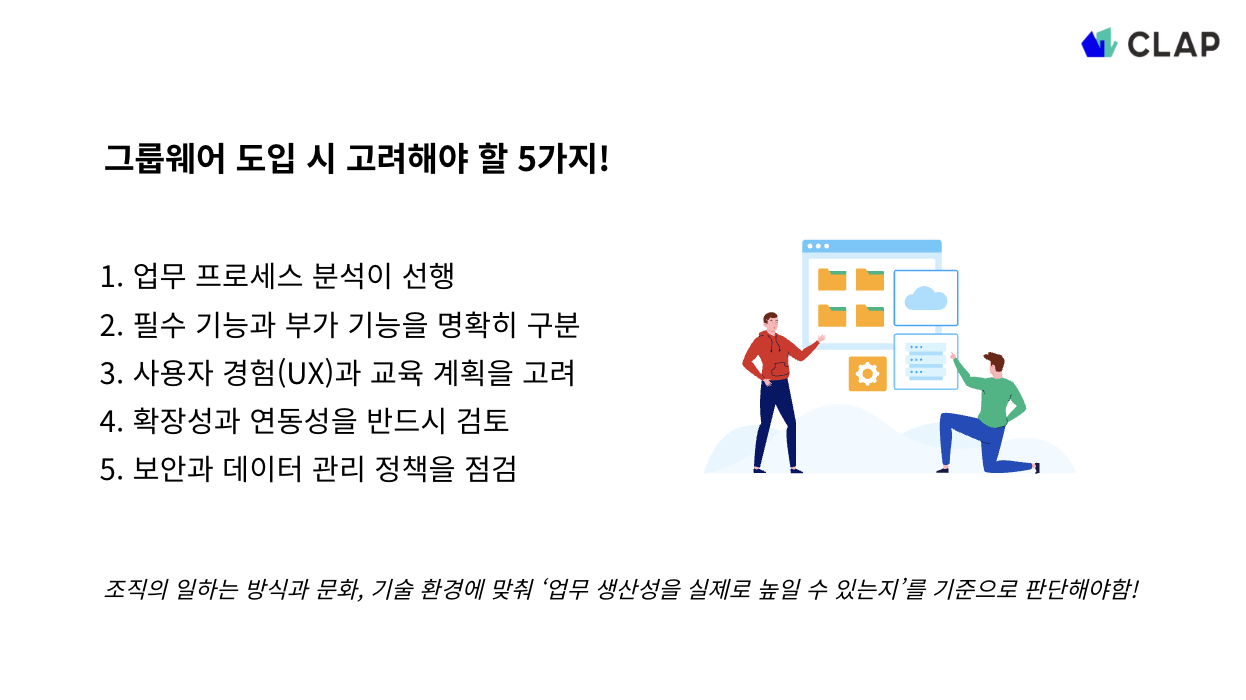 CLAP

그룹웨어 도입 시 고려해야 할 5가지!

1. 업무 프로세스 분석이 선행
2. 필수 기능과 부가 기능을 명확히 구분
3. 사용자 경험(UX)과 교육 계획을 고려
4. 확장성과 연동성을 반드시 검토
5. 보안과 데이터 관리 정책을 점검

조직의 일하는 방식과 문화, 기술 환경에 맞춰 ‘업무 생산성을 실제로 높일 수 있는지’를 기준으로 판단해야함!